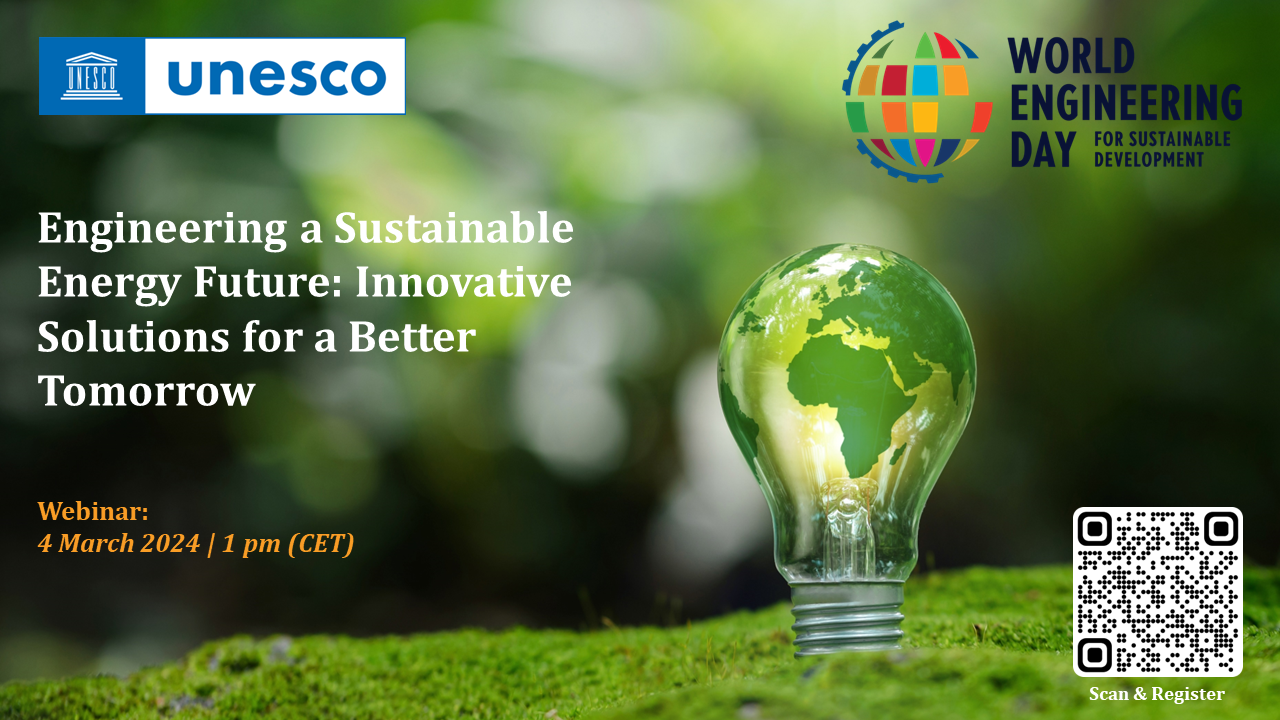 UNESCO unesco

WORLD ENGINEERING DAY FOR SUSTAINABLE DEVELOPMENT

Engineering a Sustainable Energy Future: Innovative Solutions for a Better Tomorrow

Webinar:
4 March 2024 | 1 pm (CET)

Scan & Register